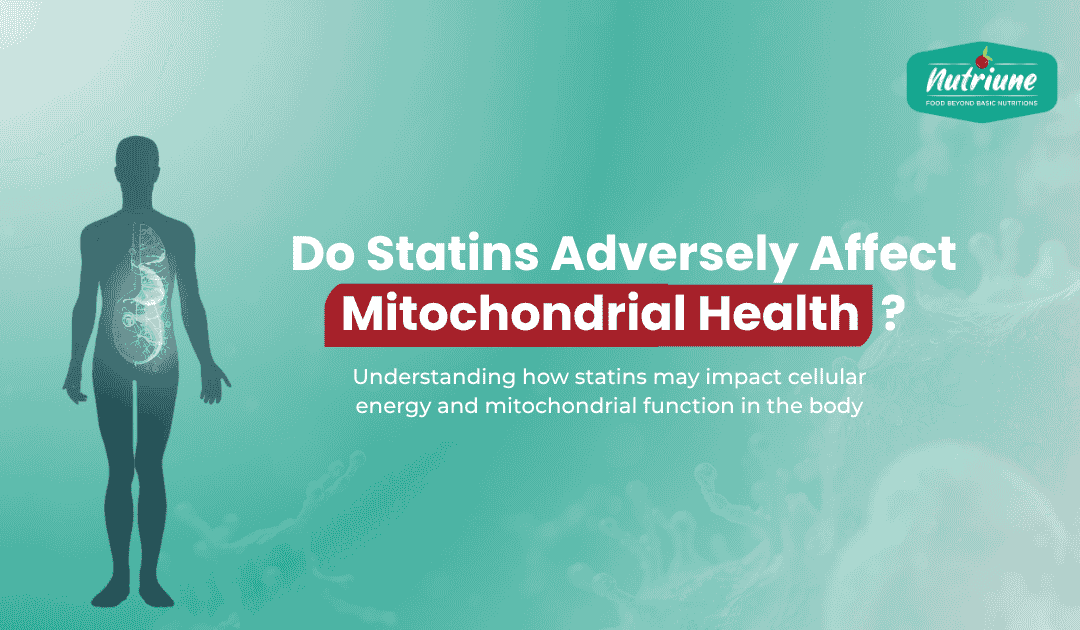 Nutriune
FOOD BEYOND BASIC NUTRITIONS

Do Statins Adversely Affect Mitochondrial Health ?

Understanding how statins may impact cellular energy and mitochondrial function in the body